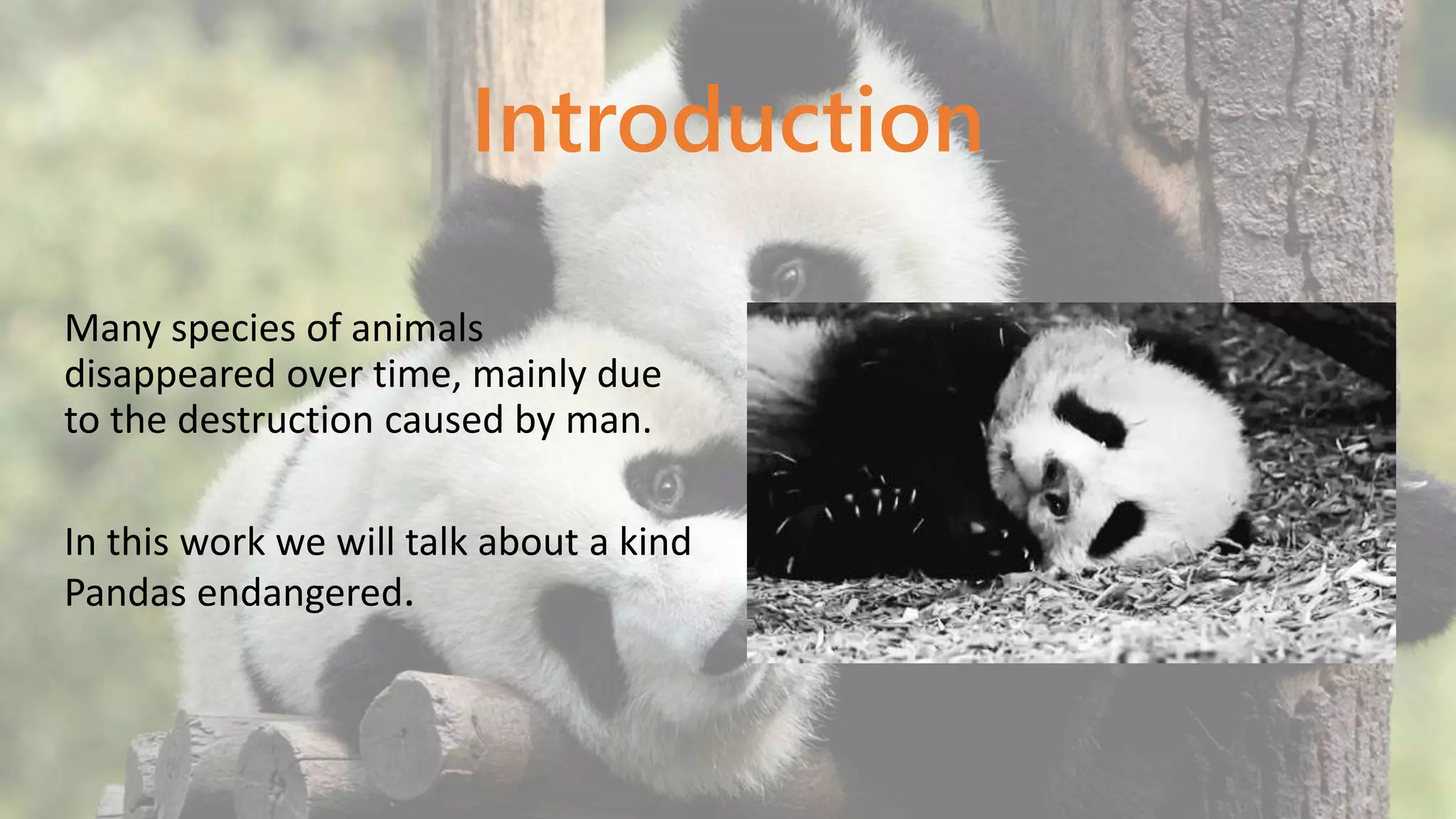 Introduction

Many species of animals disappeared over time, mainly due to the destruction caused by man.

In this work we will talk about a kind Pandas endangered.